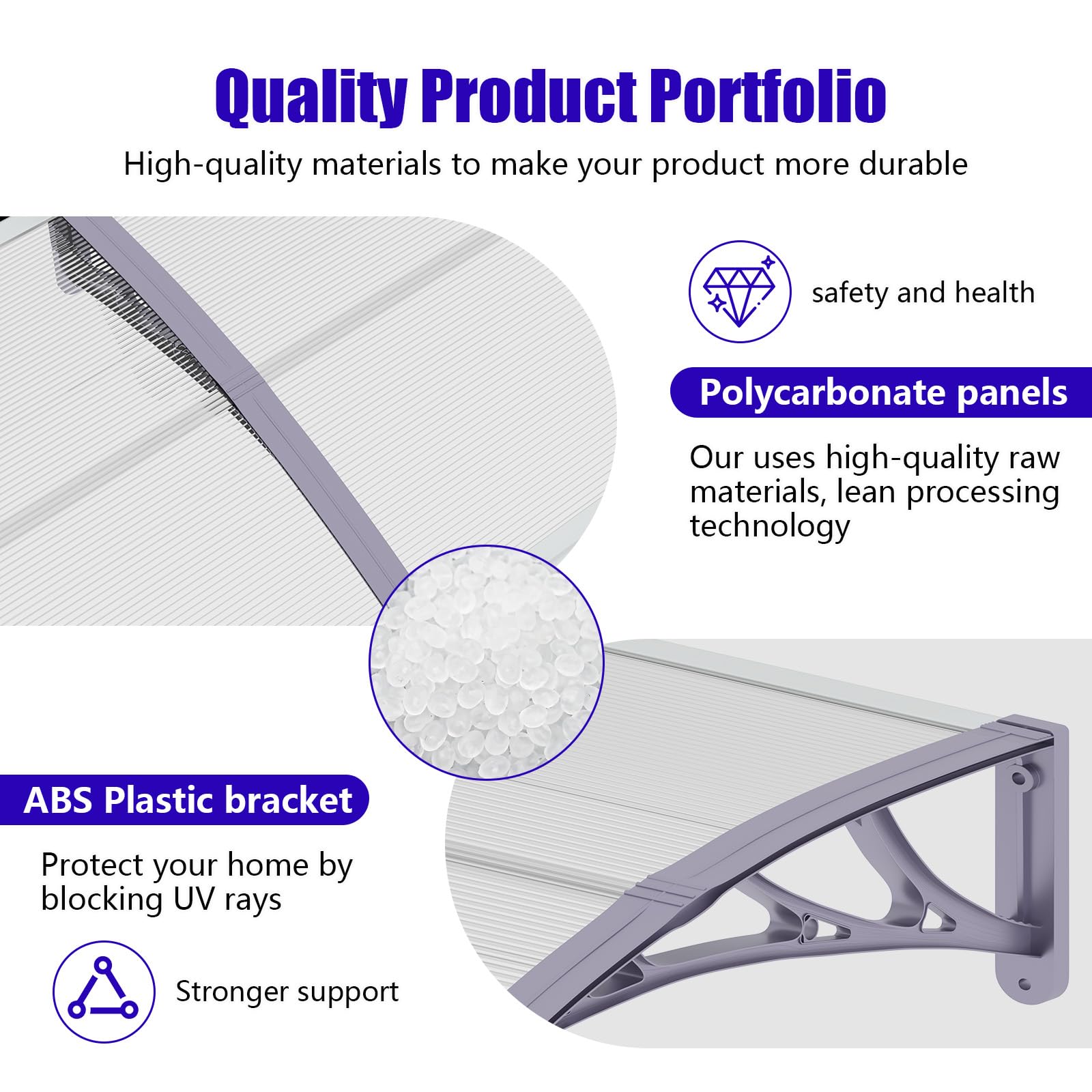 Quality Product Portfolio

High-quality materials to make your product more durable

safety and health

Polycarbonate panels

Our uses high-quality raw materials, lean processing technology

ABS Plastic bracket

Protect your home by blocking UV rays

Stronger support